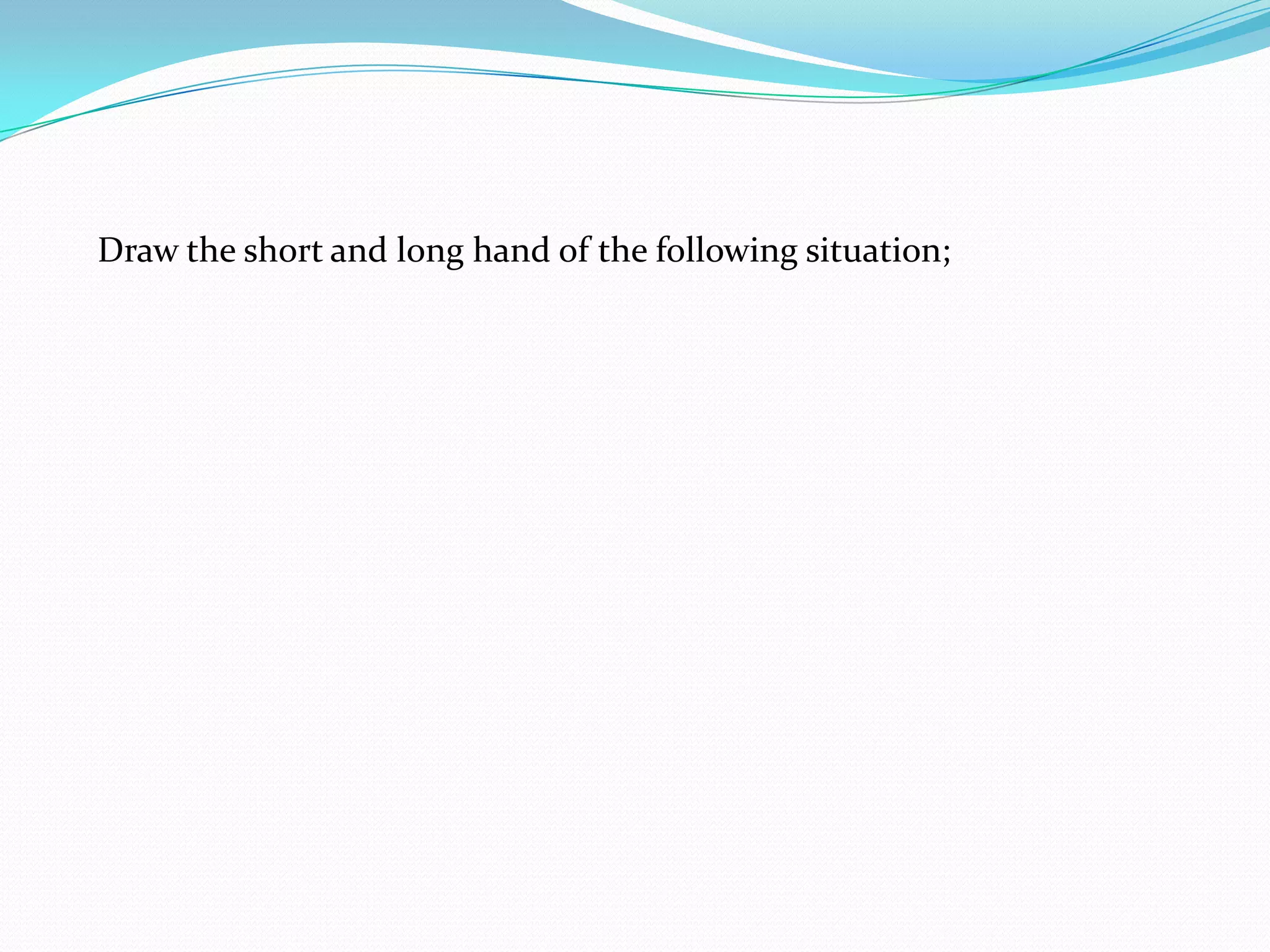 Draw the short and long hand of the following situation;